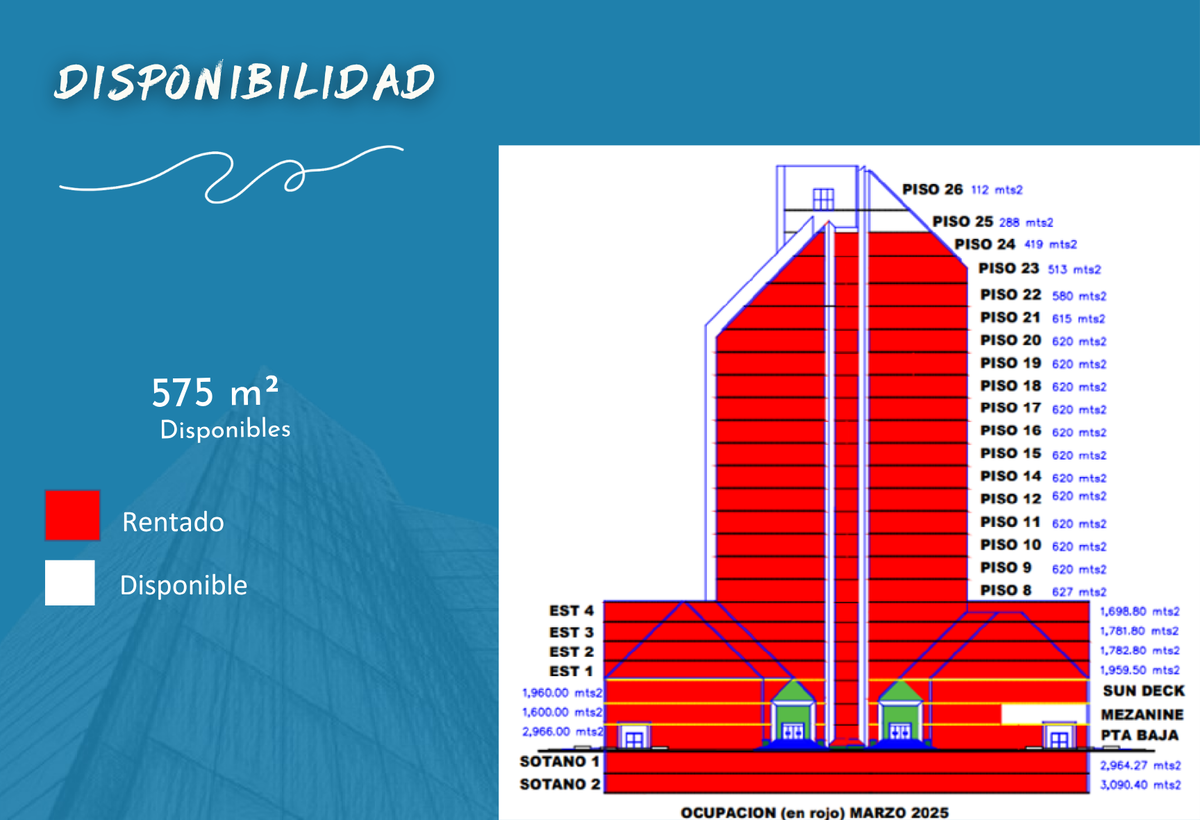 DISPONIBILIDAD

575 m²
Disponibles

Rentado

Disponible

PISO 26 112 mts2
PISO 25 288 mts2
PISO 24 419 mts2
PISO 23 513 mts2
PISO 22 580 mts2
PISO 21 615 mts2
PISO 20 620 mts2
PISO 19 620 mts2
PISO 18 620 mts2
PISO 17 620 mts2
PISO 16 620 mts2
PISO 15 620 mts2
PISO 14 620 mts2
PISO 12 620 mts2
PISO 11 620 mts2
PISO 10 620 mts2
PISO 9 620 mts2
PISO 8 627 mts2
EST 4 1,698.80 mts2
EST 3 1,781.80 mts2
EST 2 1,782.80 mts2
EST 1 1,959.50 mts2
1,960.00 mts2 SUN DECK
1,600.00 mts2 MEZANINE
2,966.00 mts2 PTA BAJA
SOTANO 1 2,964.27 mts2
SOTANO 2 3,090.40 mts2

OCUPACION (en rojo) MARZO 2025